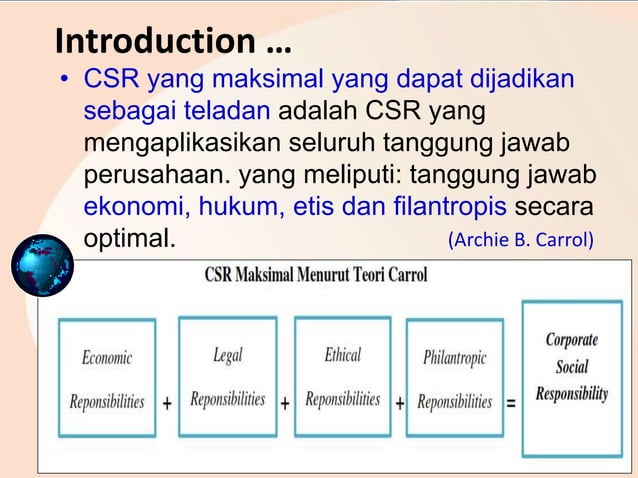 Introduction ...

• CSR yang maksimal yang dapat dijadikan sebagai teladan adalah CSR yang mengaplikasikan seluruh tanggung jawab perusahaan. yang meliputi: tanggung jawab ekonomi, hukum, etis dan filantropis secara optimal. (Archie B. Carrol)

CSR Maksimal Menurut Teori Carrol

Economic Reponsibilities + Legal Reponsibilities + Ethical Reponsibilities + Philantropic Reponsibilities = Corporate Social Responsibility